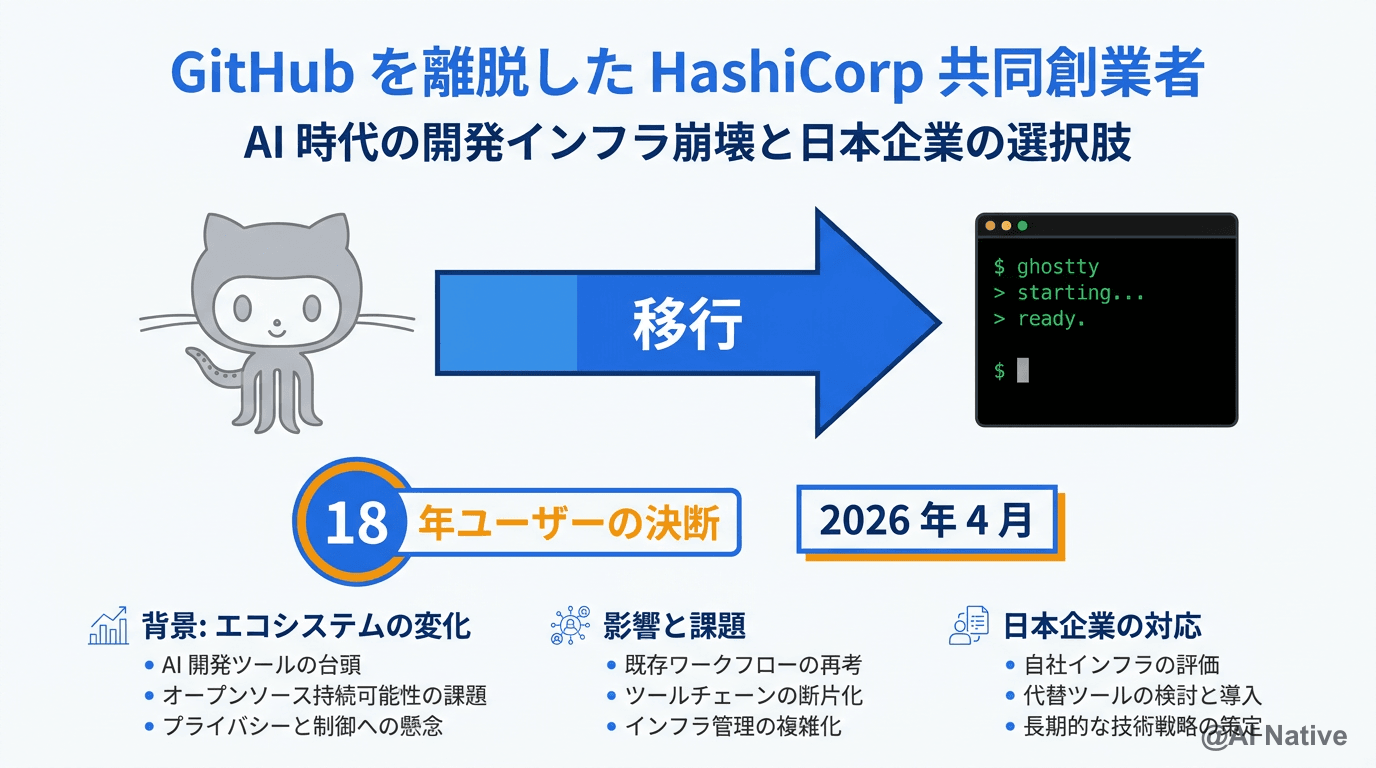 GitHub を離脱した HashiCorp 共同創業者
AI 時代の開発インフラ崩壊と日本企業の選択肢

移行

$ ghostty
> starting...
> ready.

$

18 年ユーザーの決断

2026 年 4 月

背景: エコシステムの変化
• AI 開発ツールの台頭
• オープンソース持続可能性の課題
• プライバシーと制御への懸念

影響と課題
• 既存ワークフローの再考
• ツールチェーンの断片化
• インフラ管理の複雑化

日本企業の対応
• 自社インフラの評価
• 代替ツールの検討と導入
• 長期的な技術戦略の策定

@AI Native